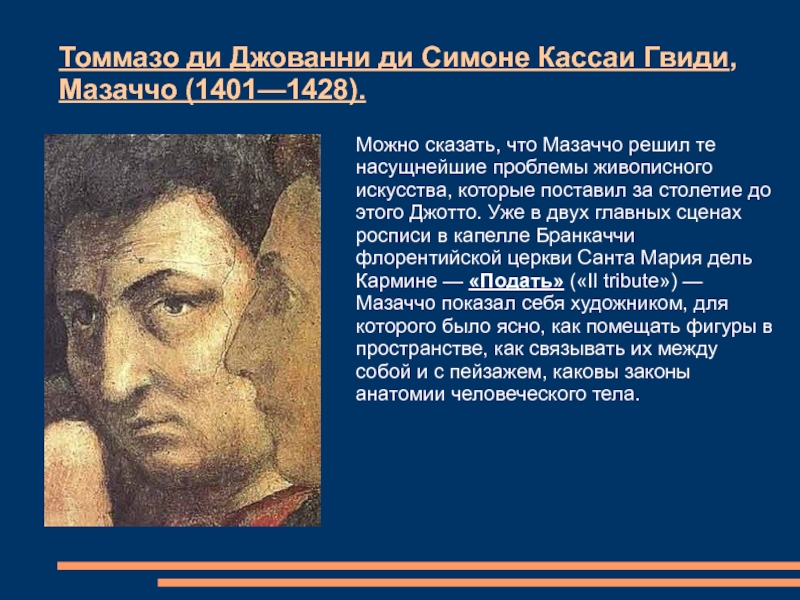 Томмазо ди Джованни ди Симоне Кассаи Гвиди, Мазаччо (1401—1428).

Можно сказать, что Мазаччо решил те насущнейшие проблемы живописного искусства, которые поставил за столетие до этого Джотто. Уже в двух главных сценах росписи в капелле Бранкаччи флорентийской церкви Санта Мария дель Кармине — «Подать» («Il tribute») — Мазаччо показал себя художником, для которого было ясно, как помещать фигуры в пространстве, как связывать их между собой и с пейзажем, каковы законы анатомии человеческого тела.